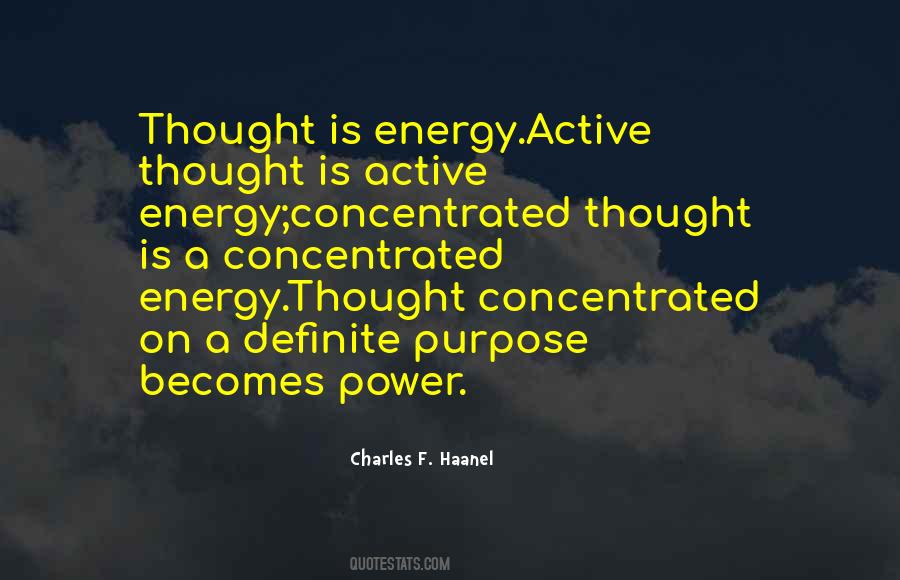 Thought is energy.Active thought is active energy;concentrated thought is a concentrated energy.Thought concentrated on a definite purpose becomes power.

Charles F. Haanel

QUOTESTATS.COM